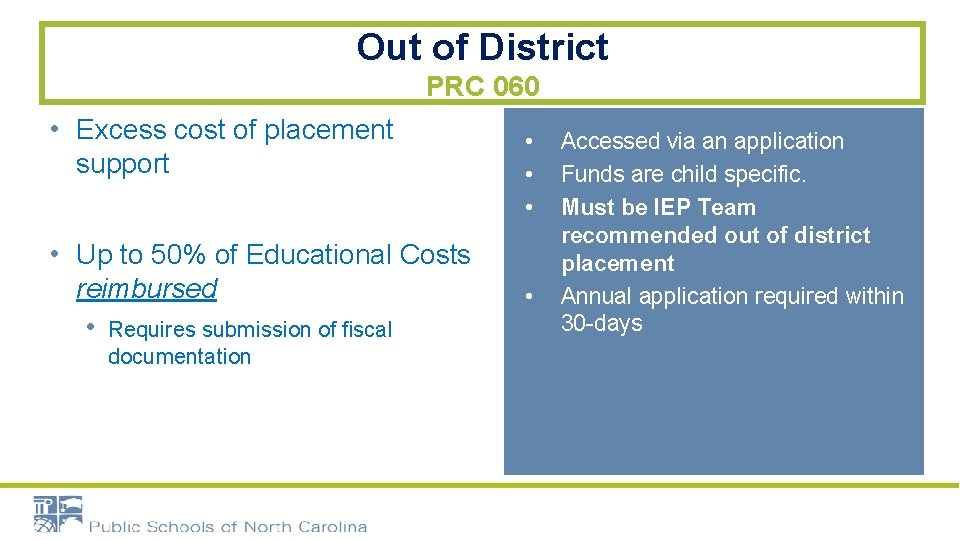 Out of District
PRC 060

• Excess cost of placement support

• Up to 50% of Educational Costs reimbursed
• Requires submission of fiscal documentation

• Accessed via an application
• Funds are child specific.
• Must be IEP Team recommended out of district placement
• Annual application required within 30-days

Public Schools of North Carolina